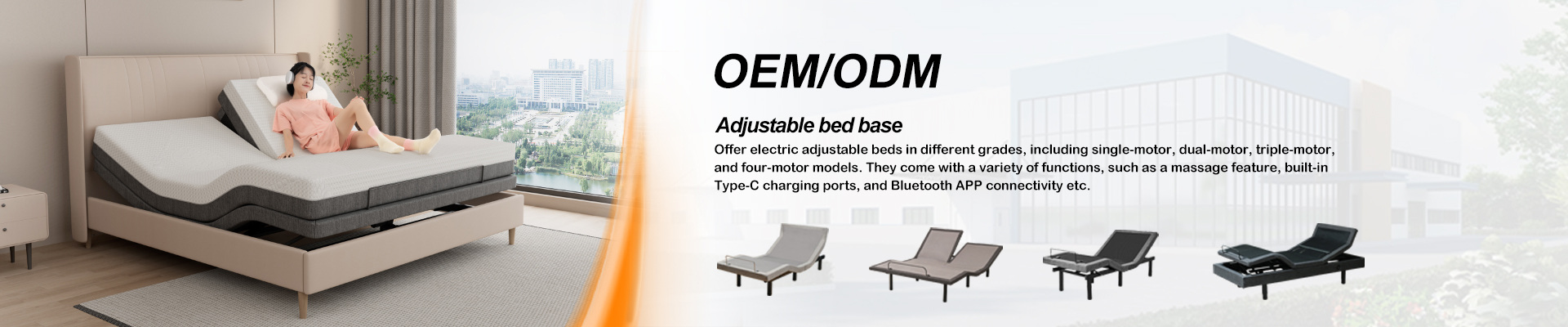 OEM/ODM

Adjustable bed base

Offer electric adjustable beds in different grades, including single-motor, dual-motor, triple-motor, and four-motor models. They come with a variety of functions, such as a massage feature, built-in Type-C charging ports, and Bluetooth APP connectivity etc.